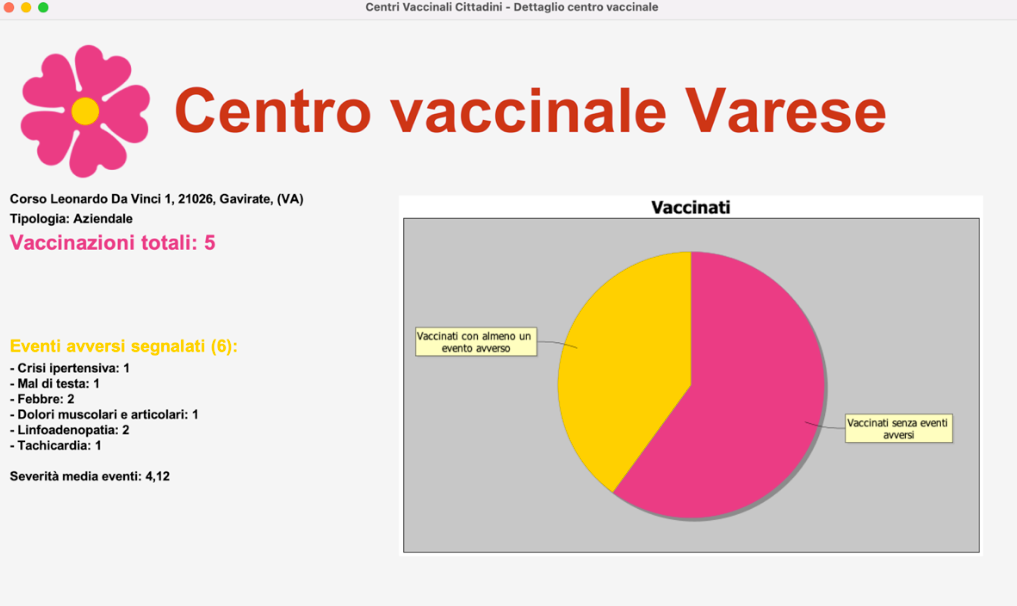 Centri Vaccinali Cittadini - Dettaglio centro vaccinale

Centro vaccinale Varese

Corso Leonardo Da Vinci 1, 21026, Gavirate, (VA)
Tipologia: Aziendale

Vaccinazioni totali: 5

Eventi avversi segnalati (6):
- Crisi ipertensiva: 1
- Mal di testa: 1
- Febbre: 2
- Dolori muscolari e articolari: 1
- Linfoadenopatia: 2
- Tachicardia: 1

Severità media eventi: 4,12

Vaccinati

Vaccinati con almeno un evento avverso

Vaccinati senza eventi avversi